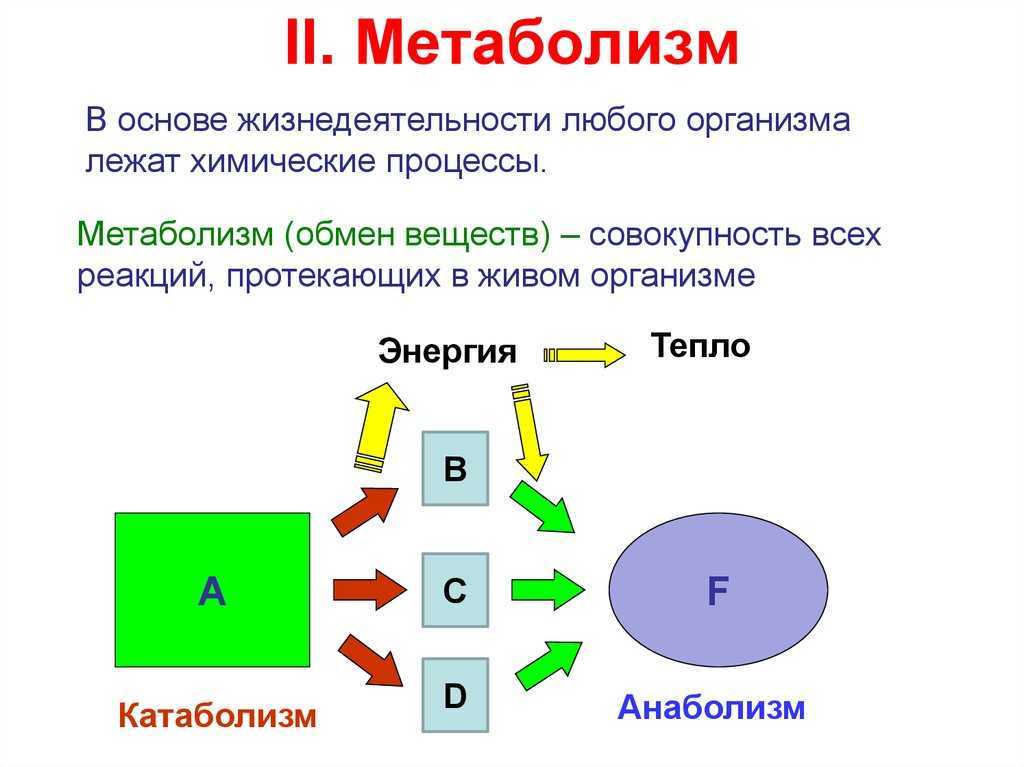 II. Метаболизм

В основе жизнедеятельности любого организма лежат химические процессы.

Метаболизм (обмен веществ) – совокупность всех реакций, протекающих в живом организме

Энергия

Тепло

B

A

C

F

D

Катаболизм

Анаболизм